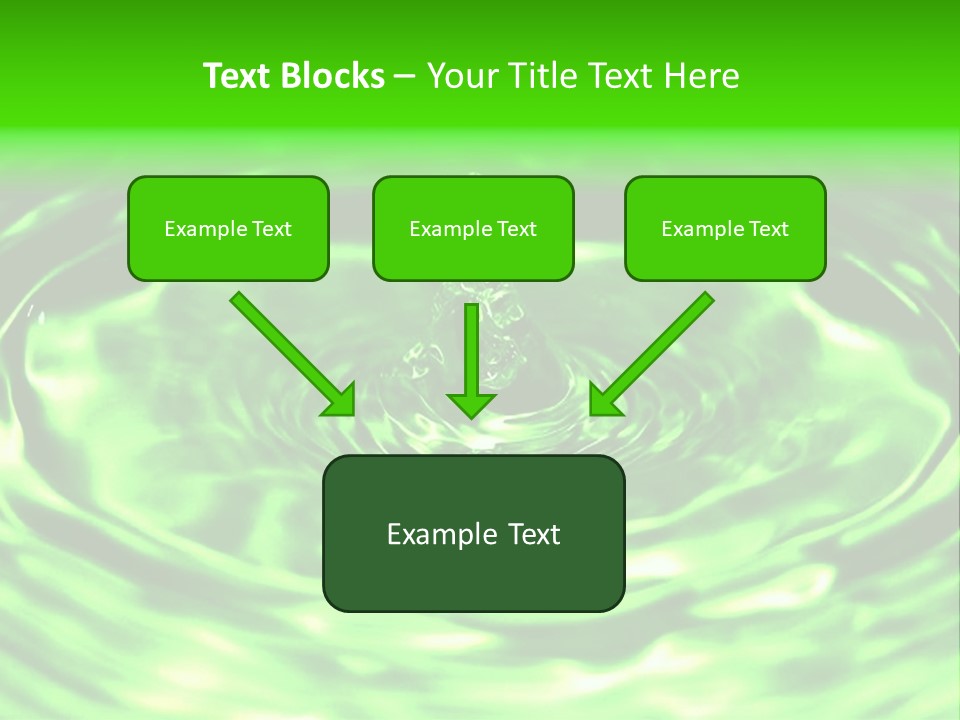 Text Blocks – Your Title Text Here

Example Text

Example Text

Example Text

Example Text